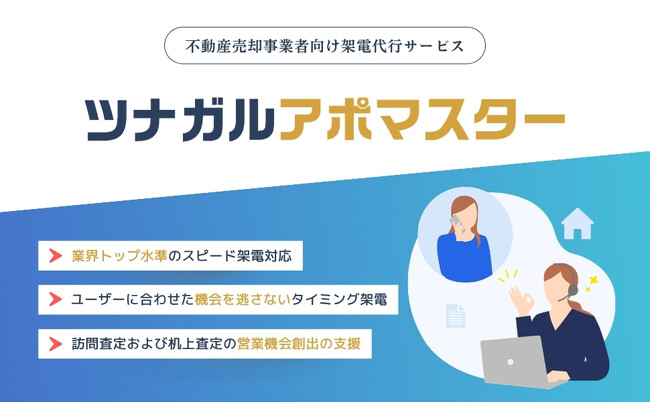 不動産売却事業者向け架電代行サービス

ツナガルアポマスター

業界トップ水準のスピード架電対応

ユーザーに合わせた機会を逃さないタイミング架電

訪問査定および机上査定の営業機会創出の支援